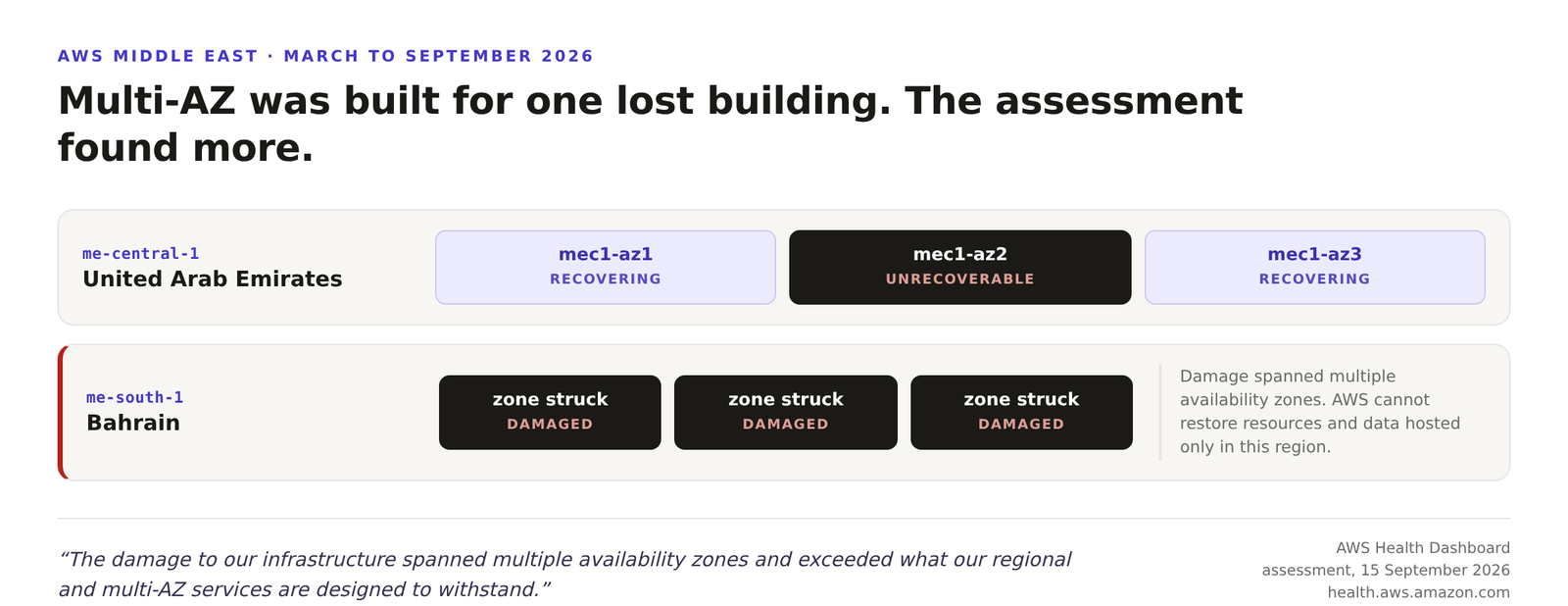 AWS MIDDLE EAST · MARCH TO SEPTEMBER 2026

Multi-AZ was built for one lost building. The assessment found more.

me-central-1
United Arab Emirates

mec1-az1
RECOVERING

mec1-az2
UNRECOVERABLE

mec1-az3
RECOVERING

me-south-1
Bahrain

zone struck
DAMAGED

zone struck
DAMAGED

zone struck
DAMAGED

Damage spanned multiple availability zones. AWS cannot restore resources and data hosted only in this region.

“The damage to our infrastructure spanned multiple availability zones and exceeded what our regional and multi-AZ services are designed to withstand.”

AWS Health Dashboard
assessment, 15 September 2026
health.aws.amazon.com